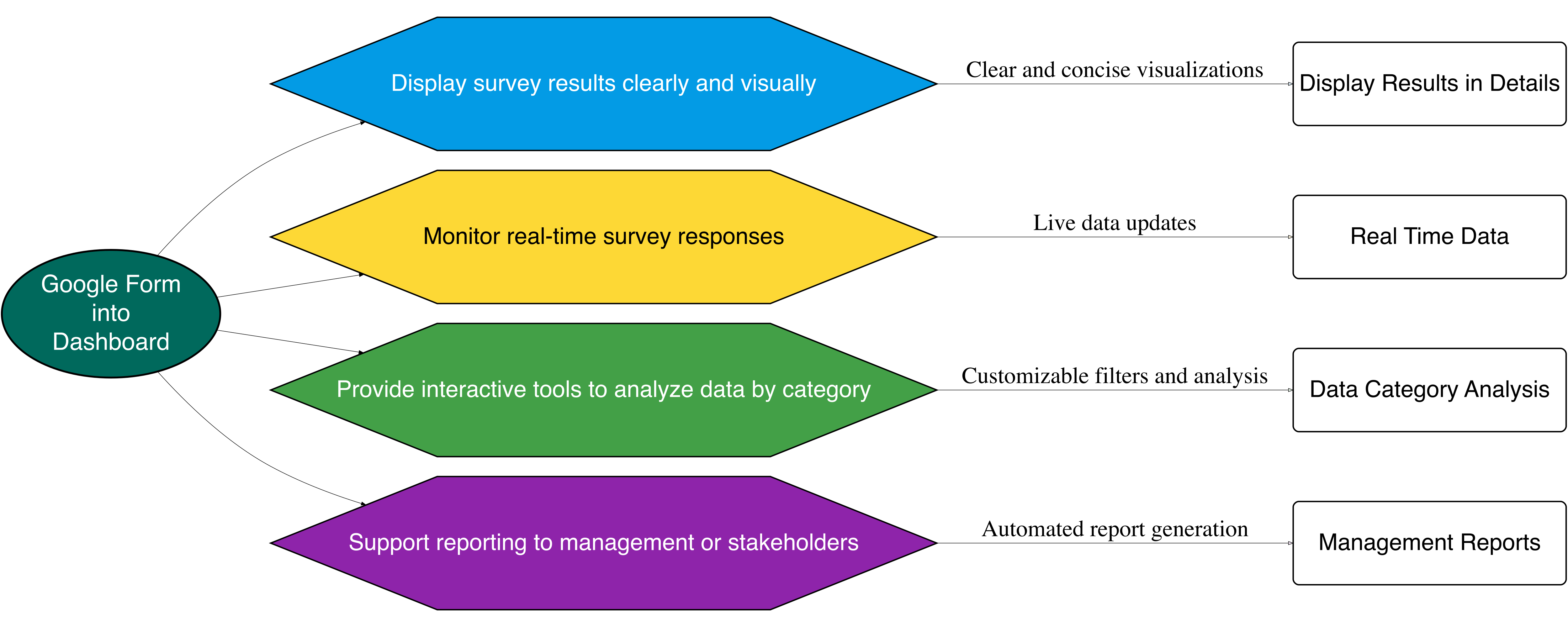 Google Form into Dashboard

Display survey results clearly and visually

Clear and concise visualizations

Display Results in Details

Monitor real-time survey responses

Live data updates

Real Time Data

Provide interactive tools to analyze data by category

Customizable filters and analysis

Data Category Analysis

Support reporting to management or stakeholders

Automated report generation

Management Reports